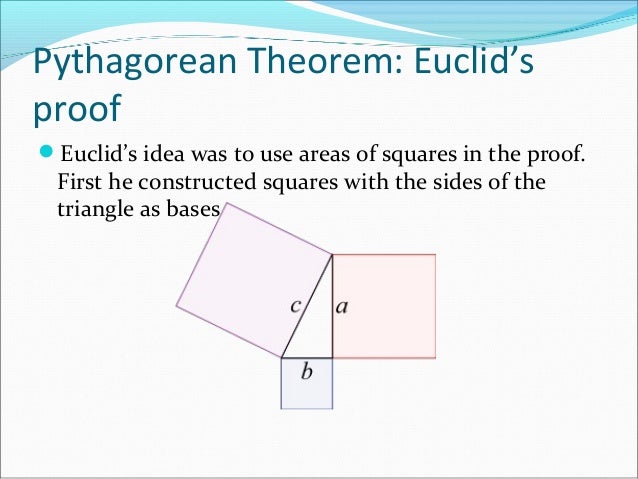 Pythagorean Theorem: Euclid's proof

Euclid's idea was to use areas of squares in the proof. First he constructed squares with the sides of the triangle as bases

$c$

$a$

$b$